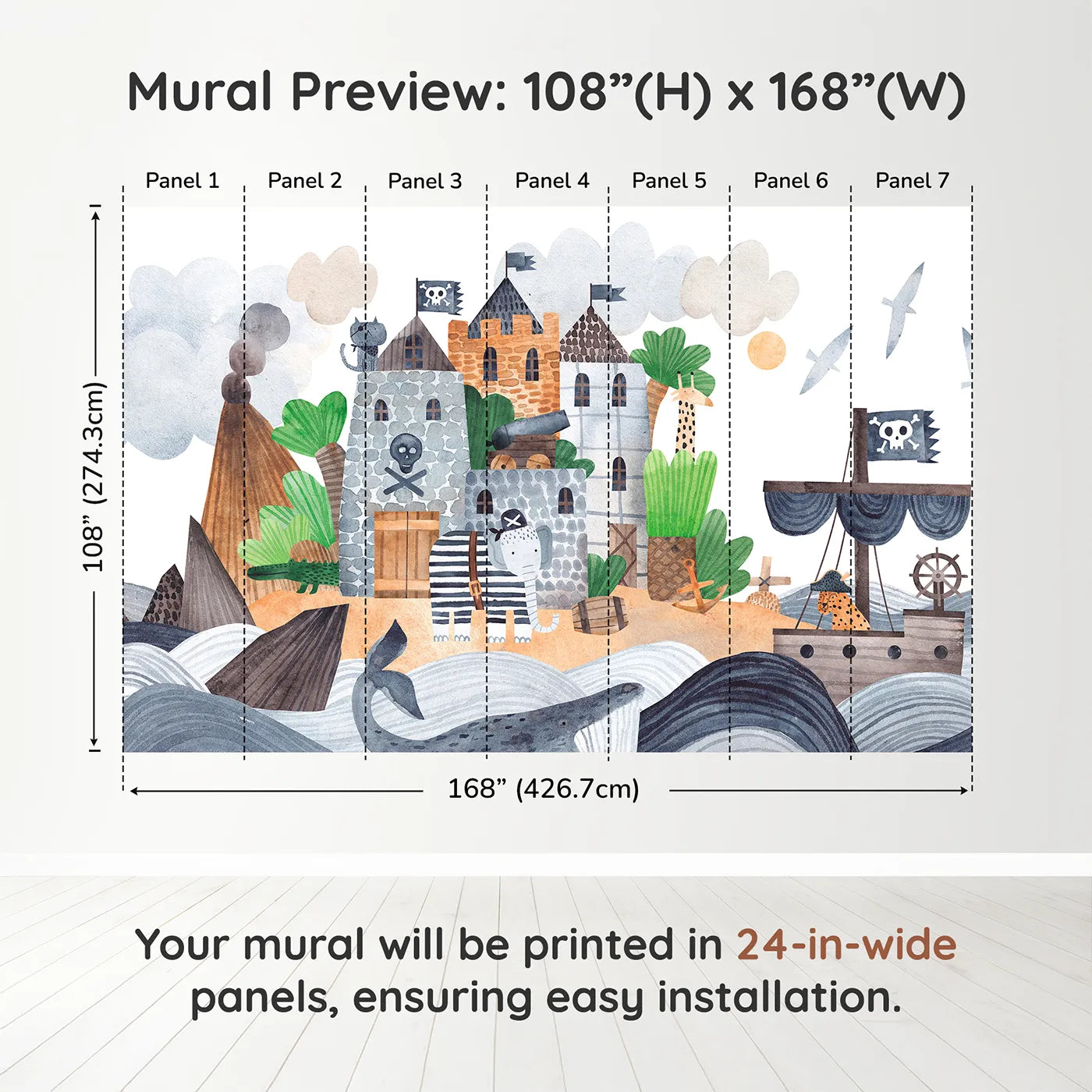 Mural Preview: 108”(H) x 168”(W)

Panel 1
Panel 2
Panel 3
Panel 4
Panel 5
Panel 6
Panel 7

108” (274.3cm)

168” (426.7cm)

Your mural will be printed in 24-in-wide panels, ensuring easy installation.